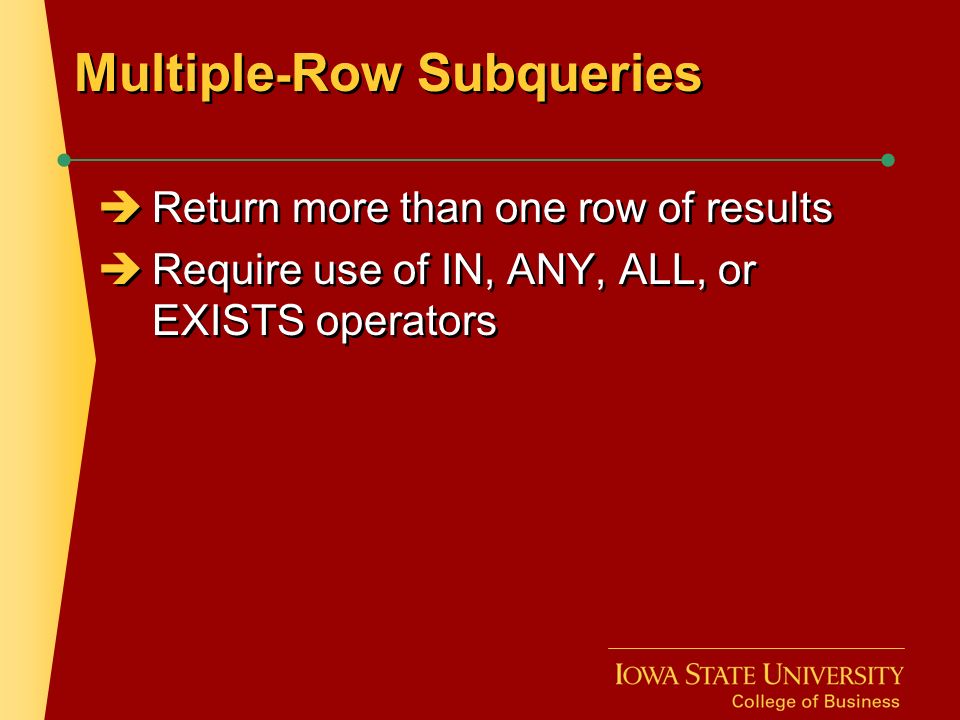 Multiple-Row Subqueries

➔ Return more than one row of results

➔ Require use of IN, ANY, ALL, or EXISTS operators

IOWA STATE UNIVERSITY
College of Business